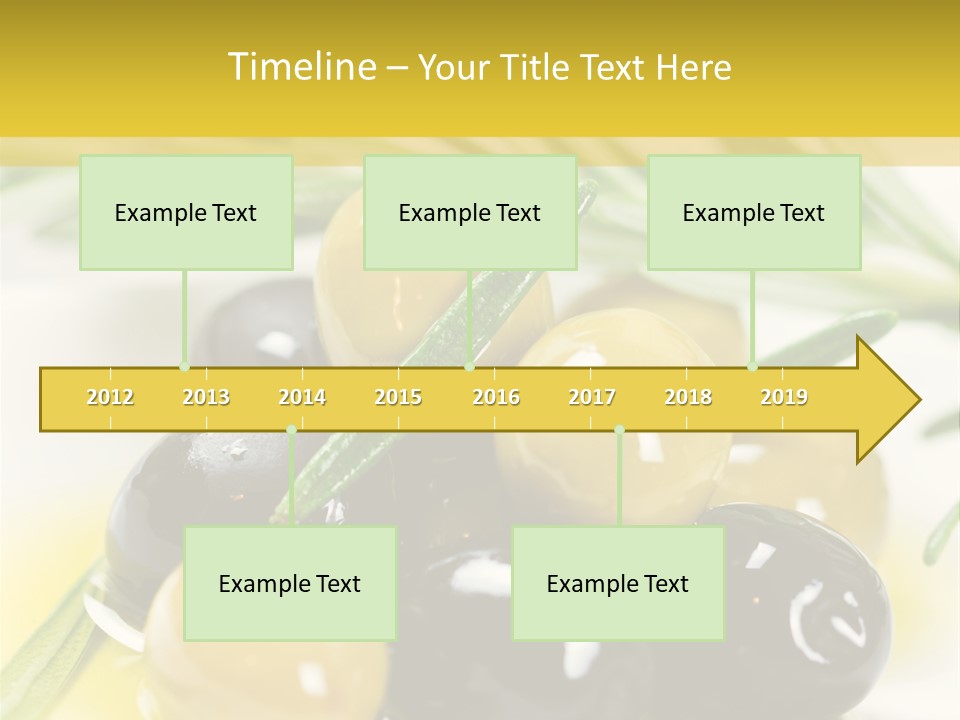 Timeline – Your Title Text Here

Example Text

Example Text

Example Text

2012 2013 2014 2015 2016 2017 2018 2019

Example Text

Example Text